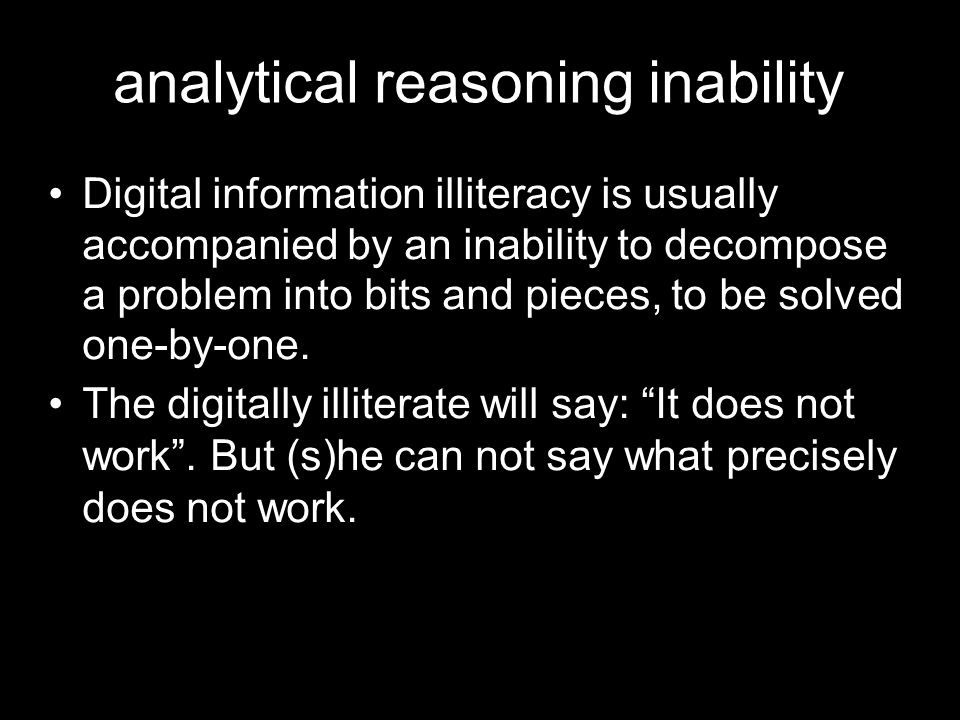 analytical reasoning inability

• Digital information illiteracy is usually accompanied by an inability to decompose a problem into bits and pieces, to be solved one-by-one.
• The digitally illiterate will say: “It does not work”. But (s)he can not say what precisely does not work.